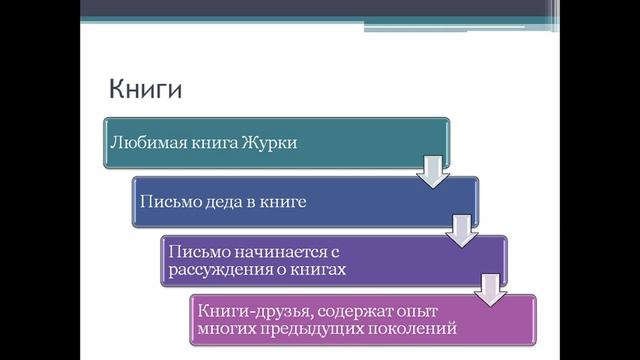 Книги

Любимая книга Журки

Письмо деда в книге

Письмо начинается с рассуждения о книгах

Книги-друзья, содержат опыт многих предыдущих поколений